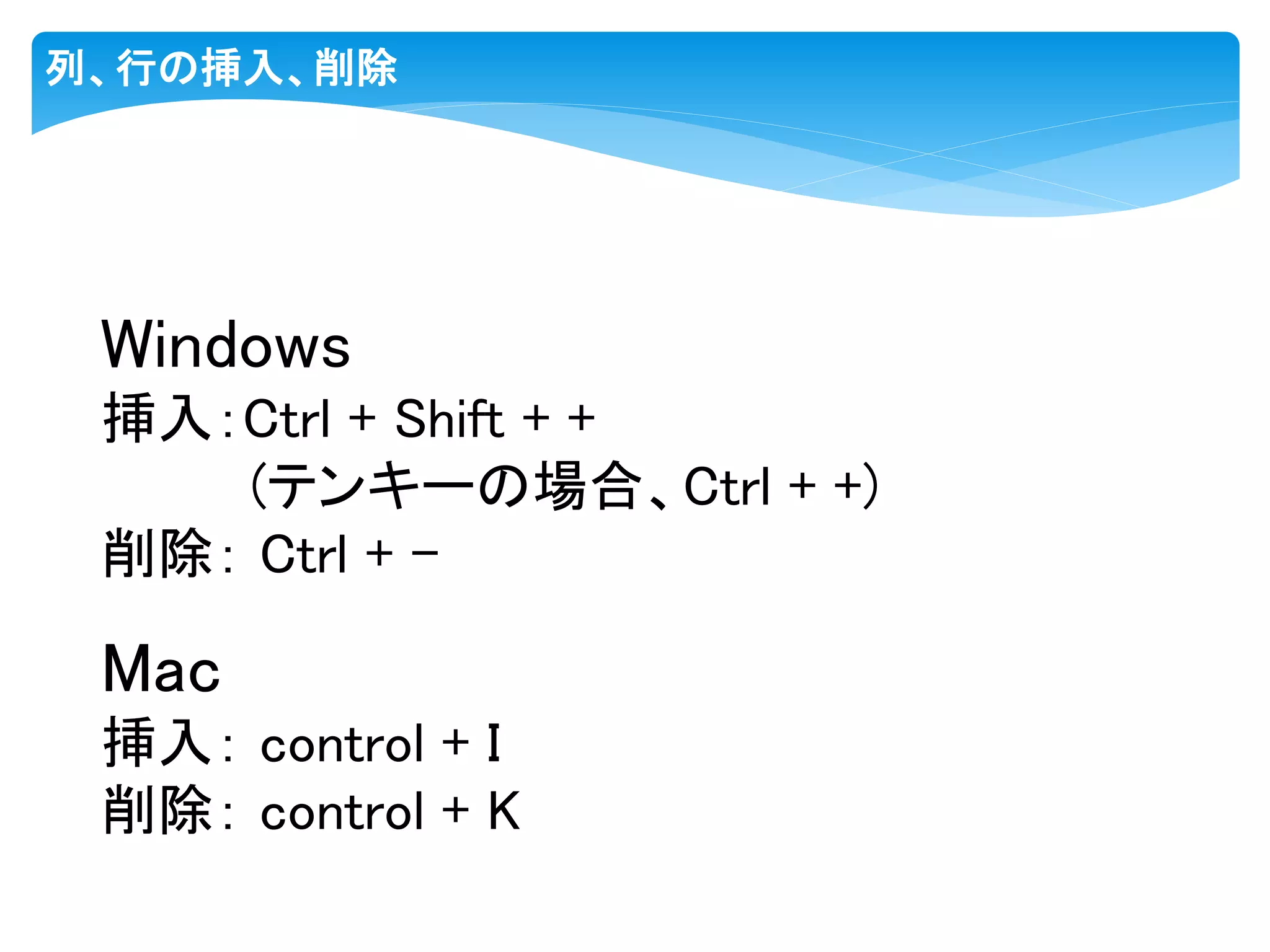 列、行の挿入、削除

Windows
挿入：Ctrl + Shift + +
（テンキーの場合、Ctrl + +）
削除： Ctrl + −

Mac
挿入： control + I
削除： control + K